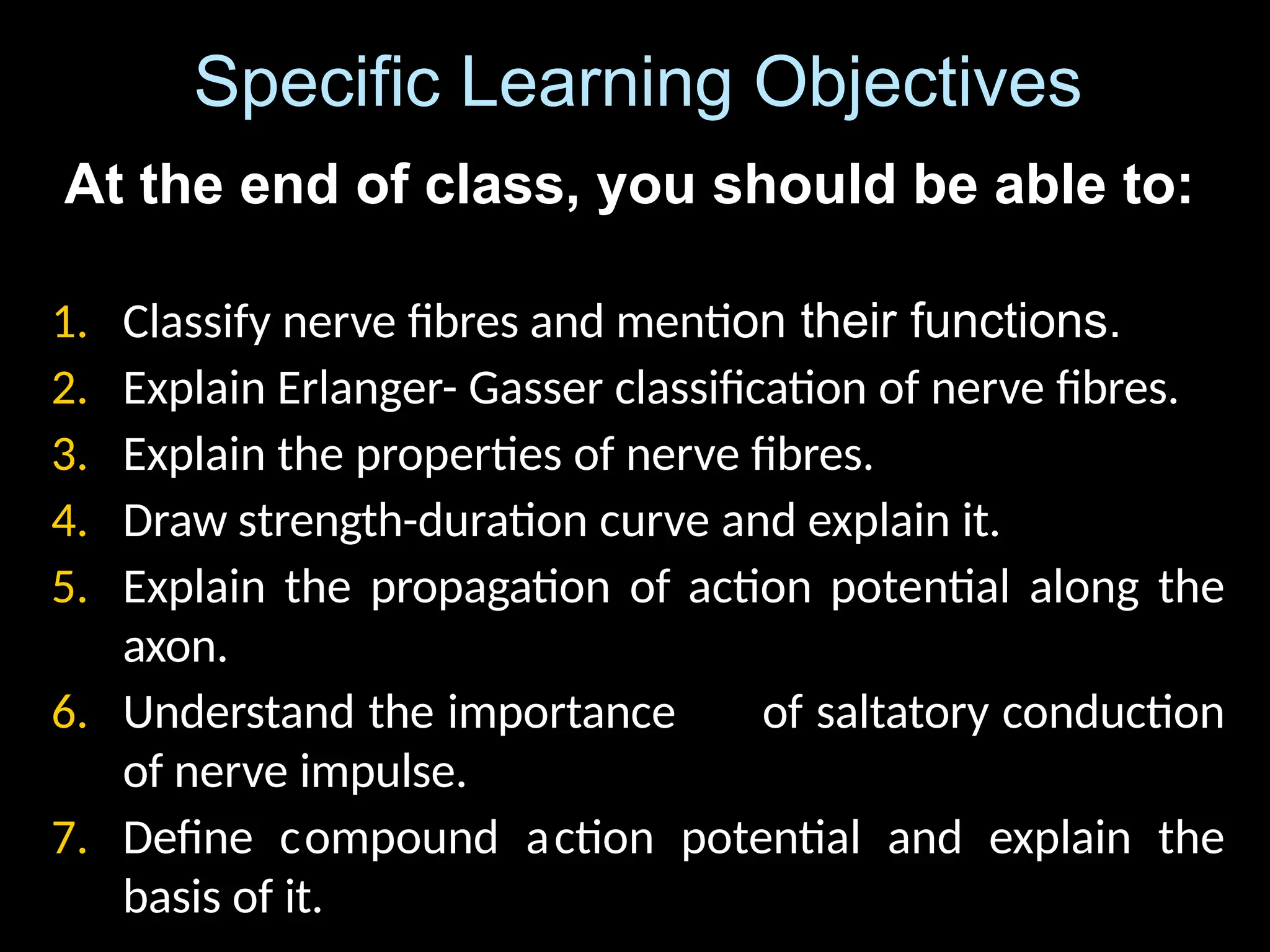 Specific Learning Objectives

At the end of class, you should be able to:

1. Classify nerve fibres and mention their functions.
2. Explain Erlanger- Gasser classification of nerve fibres.
3. Explain the properties of nerve fibres.
4. Draw strength-duration curve and explain it.
5. Explain the propagation of action potential along the axon.
6. Understand the importance of saltatory conduction of nerve impulse.
7. Define compound action potential and explain the basis of it.